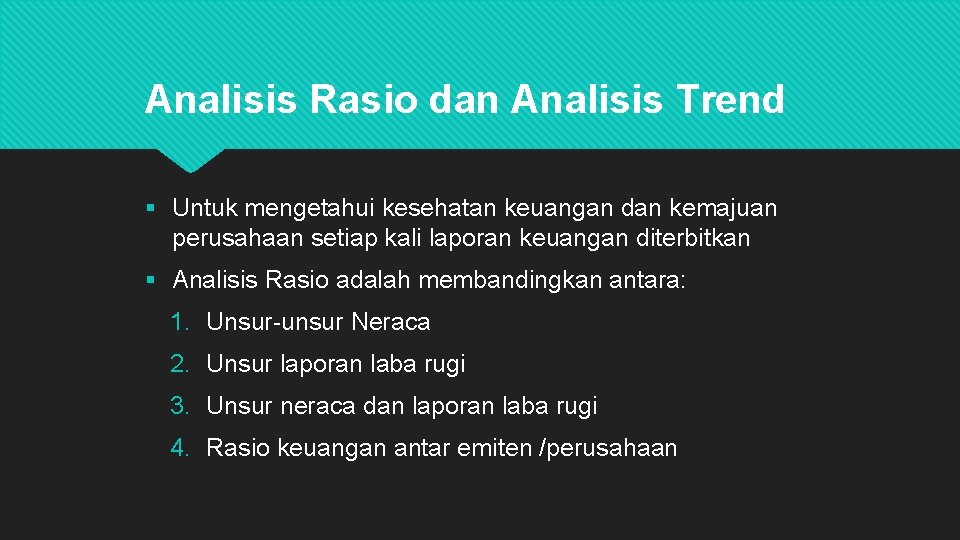 Analisis Rasio dan Analisis Trend

▪ Untuk mengetahui kesehatan keuangan dan kemajuan perusahaan setiap kali laporan keuangan diterbitkan

▪ Analisis Rasio adalah membandingkan antara:

1. Unsur-unsur Neraca
2. Unsur laporan laba rugi
3. Unsur neraca dan laporan laba rugi
4. Rasio keuangan antar emiten /perusahaan